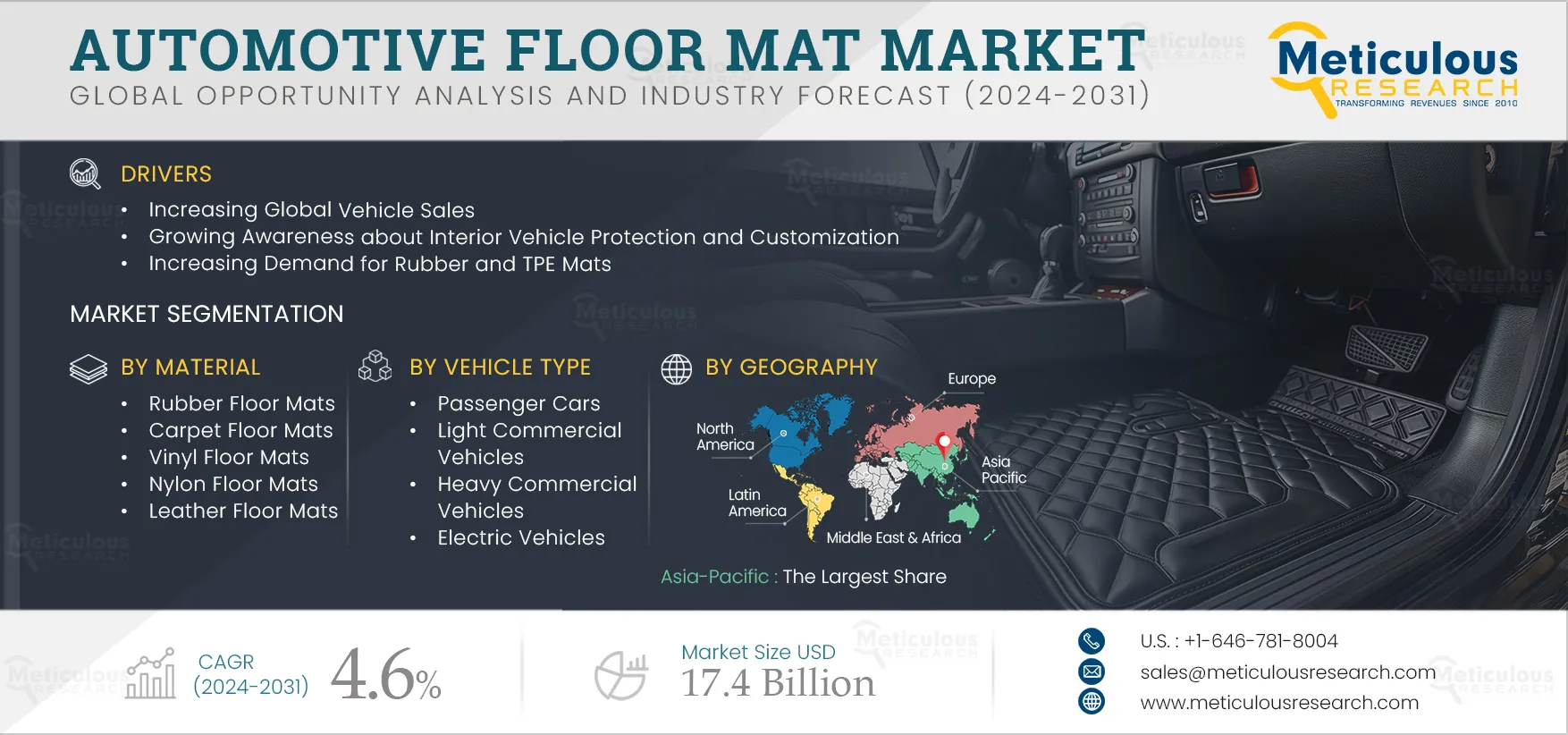 AUTOMOTIVE FLOOR MAT MARKET
GLOBAL OPPORTUNITY ANALYSIS AND INDUSTRY FORECAST (2024-2031)

Meticulous RESEARCH
TRANSFORMING REVENUES SINCE 2010

DRIVERS
• Increasing Global Vehicle Sales
• Growing Awareness about Interior Vehicle Protection and Customization
• Increasing Demand for Rubber and TPE Mats

MARKET SEGMENTATION

BY MATERIAL
• Rubber Floor Mats
• Carpet Floor Mats
• Vinyl Floor Mats
• Nylon Floor Mats
• Leather Floor Mats

BY VEHICLE TYPE
• Passenger Cars
• Light Commercial Vehicles
• Heavy Commercial Vehicles
• Electric Vehicles

BY GEOGRAPHY
Europe
North America
Asia Pacific
Latin America
Middle East & Africa

Asia-Pacific : The Largest Share

CAGR (2024-2031) 4.6%

Market Size USD 17.4 Billion

U.S. : +1-646-781-8004
sales@meticulousresearch.com
www.meticulousresearch.com